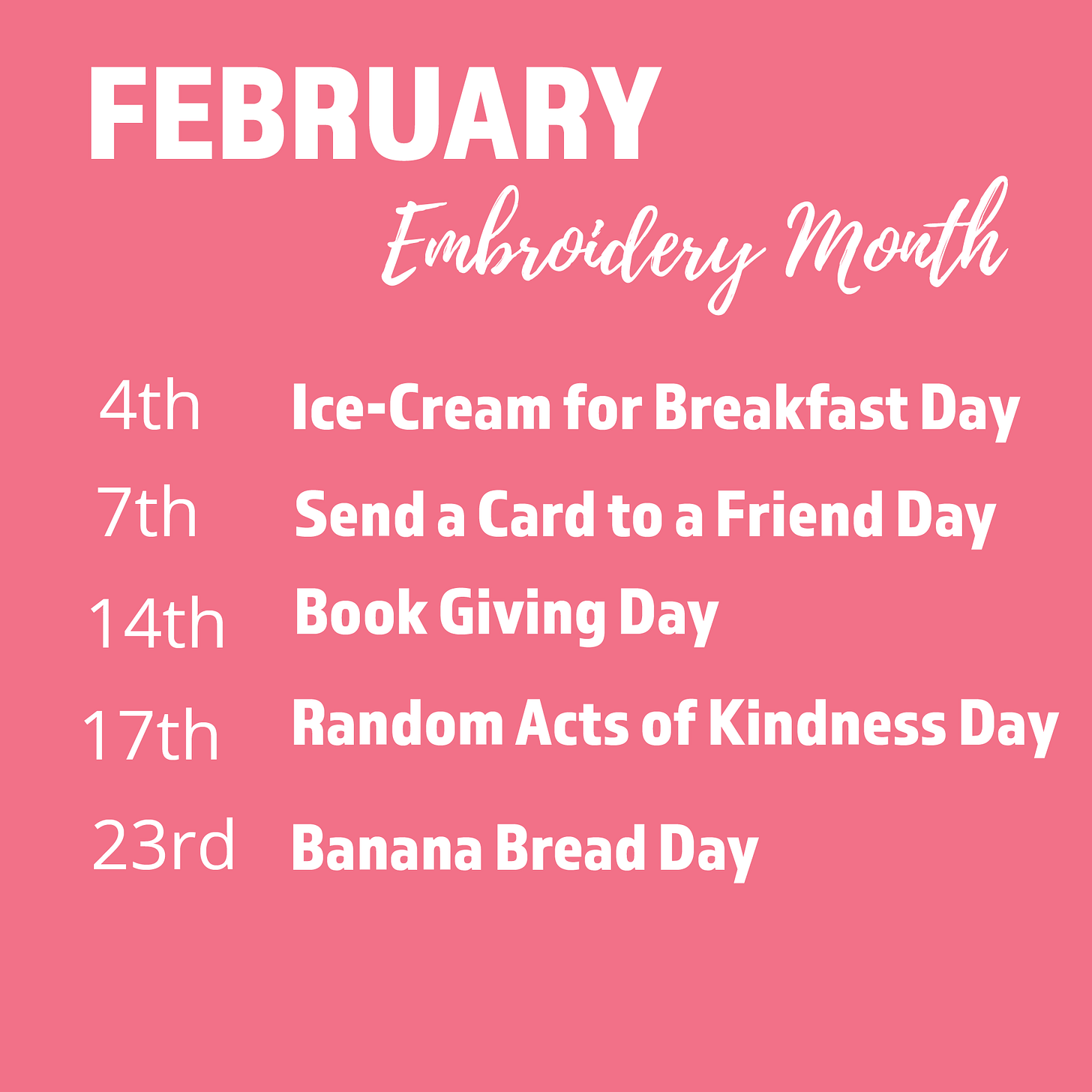 FEBRUARY

Embroidery Month

4th Ice-Cream for Breakfast Day

7th Send a Card to a Friend Day

14th Book Giving Day

17th Random Acts of Kindness Day

23rd Banana Bread Day